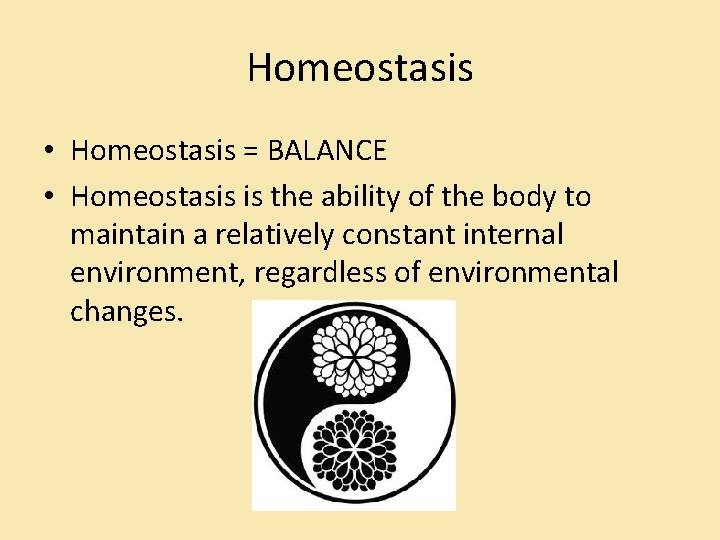 Homeostasis

• Homeostasis = BALANCE
• Homeostasis is the ability of the body to maintain a relatively constant internal environment, regardless of environmental changes.